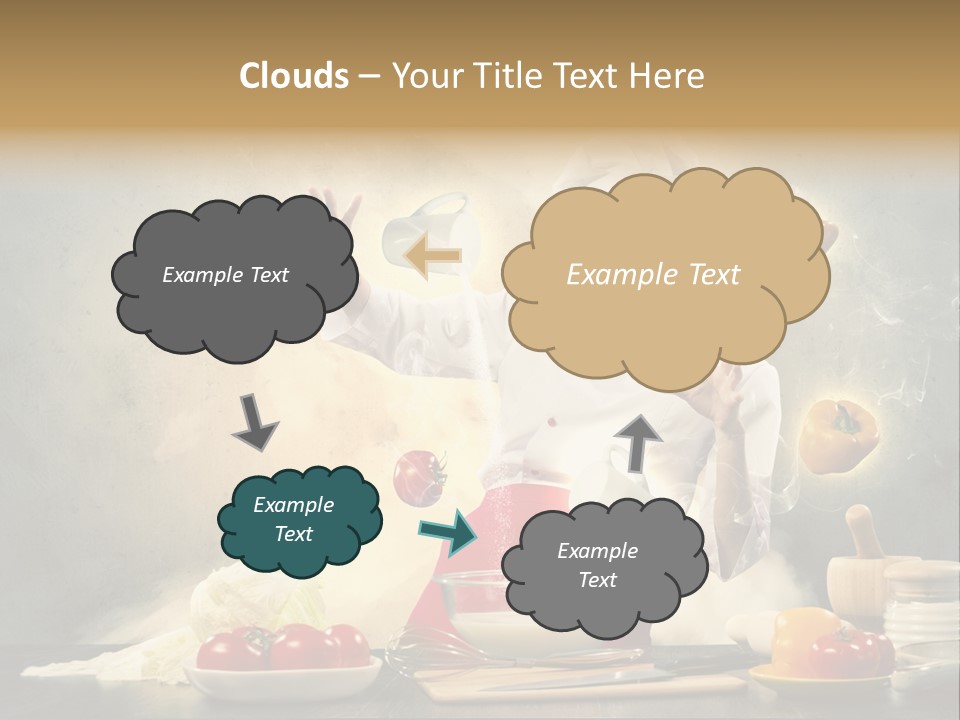 Clouds – Your Title Text Here

Example Text

Example Text

Example Text

Example Text